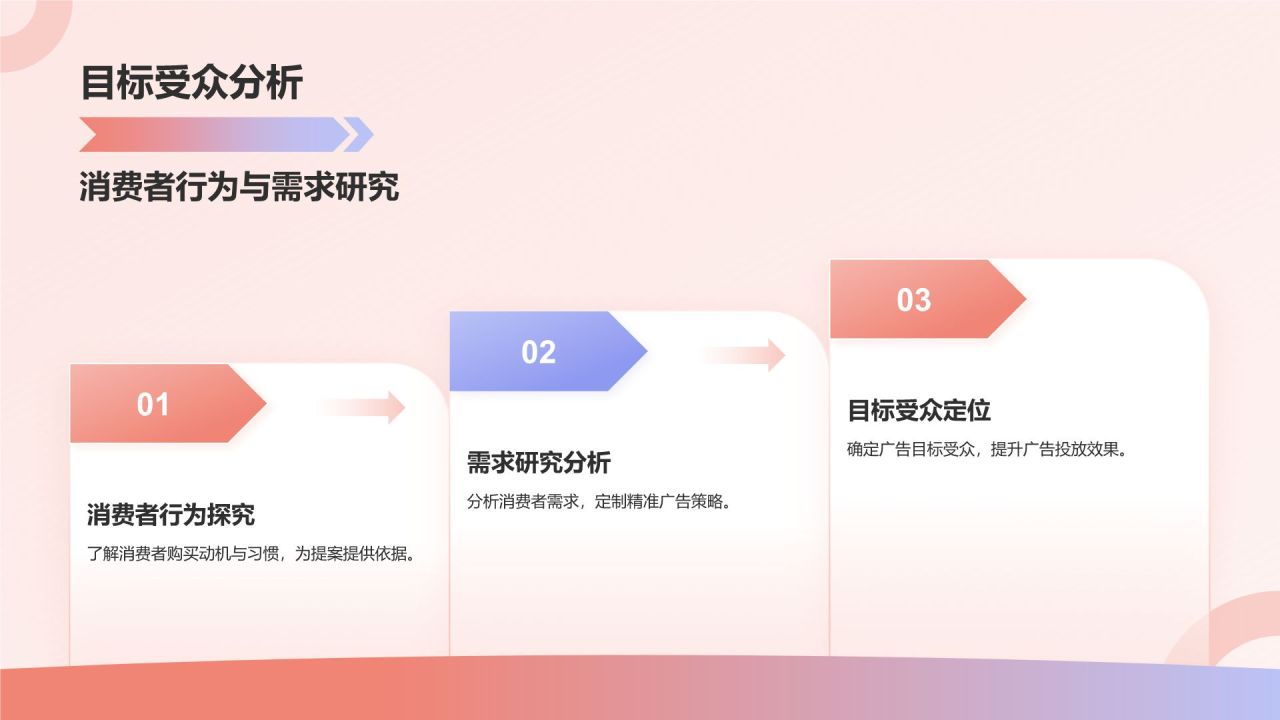 目标受众分析

消费者行为与需求研究

01

消费者行为探究

了解消费者购买动机与习惯，为提案提供依据。

02

需求研究分析

分析消费者需求，定制精准广告策略。

03

目标受众定位

确定广告目标受众，提升广告投放效果。